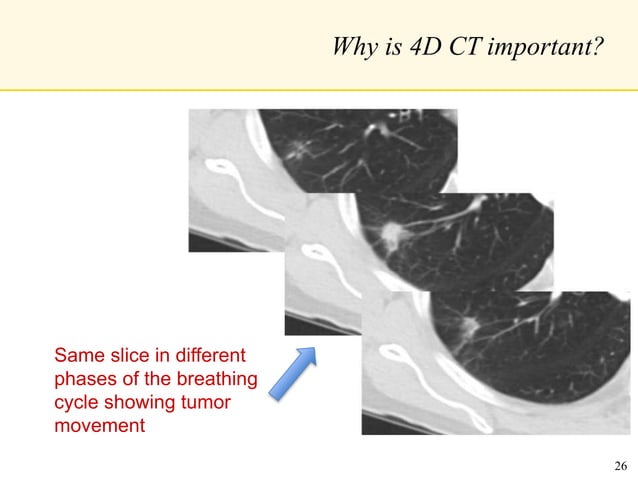 Why is 4D CT important?

Same slice in different phases of the breathing cycle showing tumor movement

26